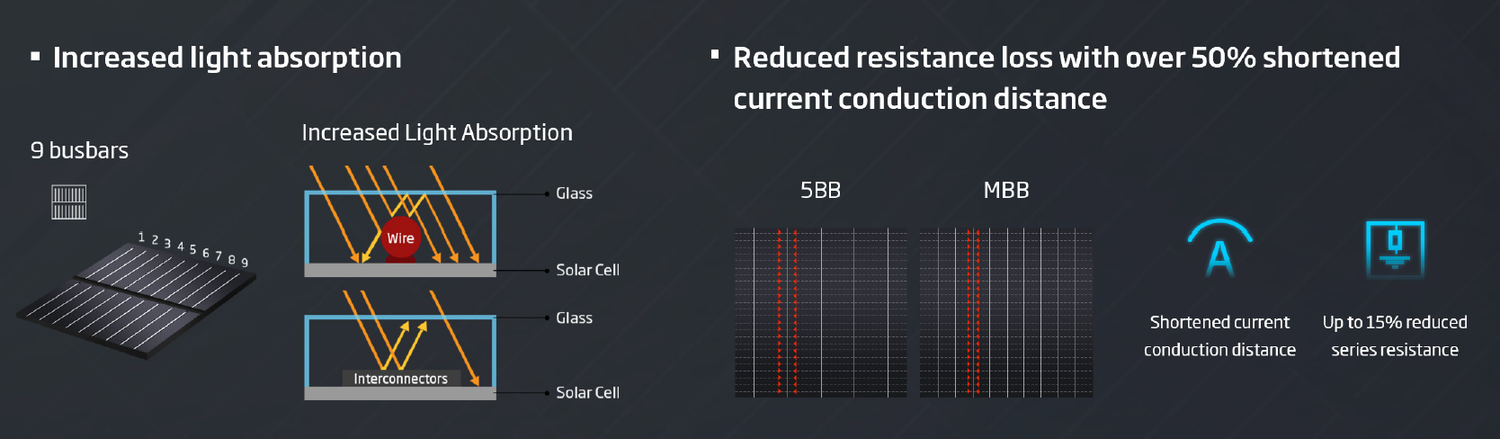 ▪ Increased light absorption

9 busbars

1 2 3 4 5 6 7 8 9

Increased Light Absorption

Glass

Wire

Solar Cell

Glass

Interconnectors

Solar Cell

▪ Reduced resistance loss with over 50% shortened current conduction distance

5BB

MBB

A

Shortened current conduction distance

Up to 15% reduced series resistance